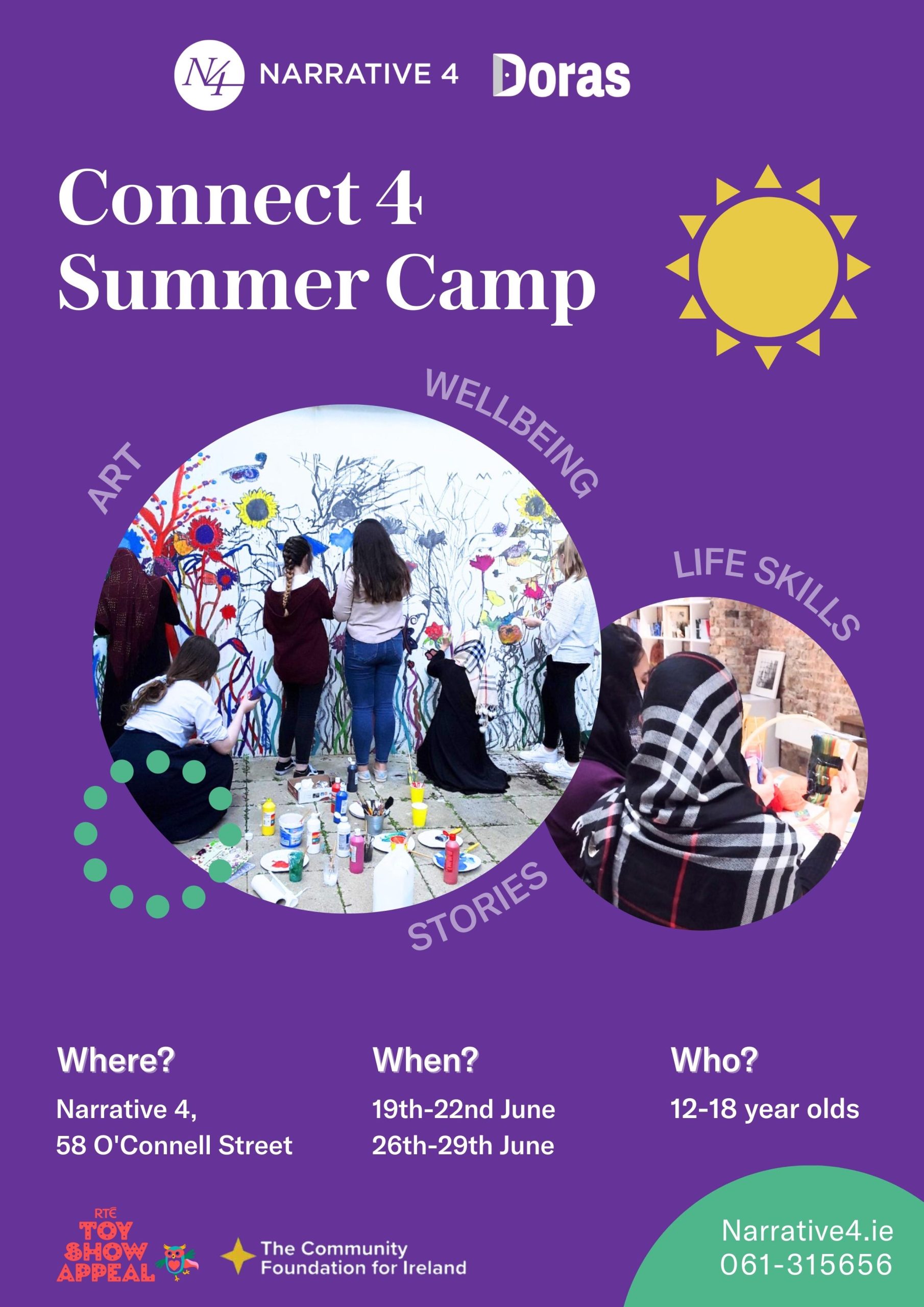 N4 NARRATIVE 4 Doras

Connect 4 Summer Camp

ART

WELLBEING

LIFE SKILLS

STORIES

Where?
Narrative 4,
58 O'Connell Street

When?
19th-22nd June
26th-29th June

Who?
12-18 year olds

RTÉ TOY SHOW APPEAL

The Community Foundation for Ireland

Narrative4.ie
061-315656